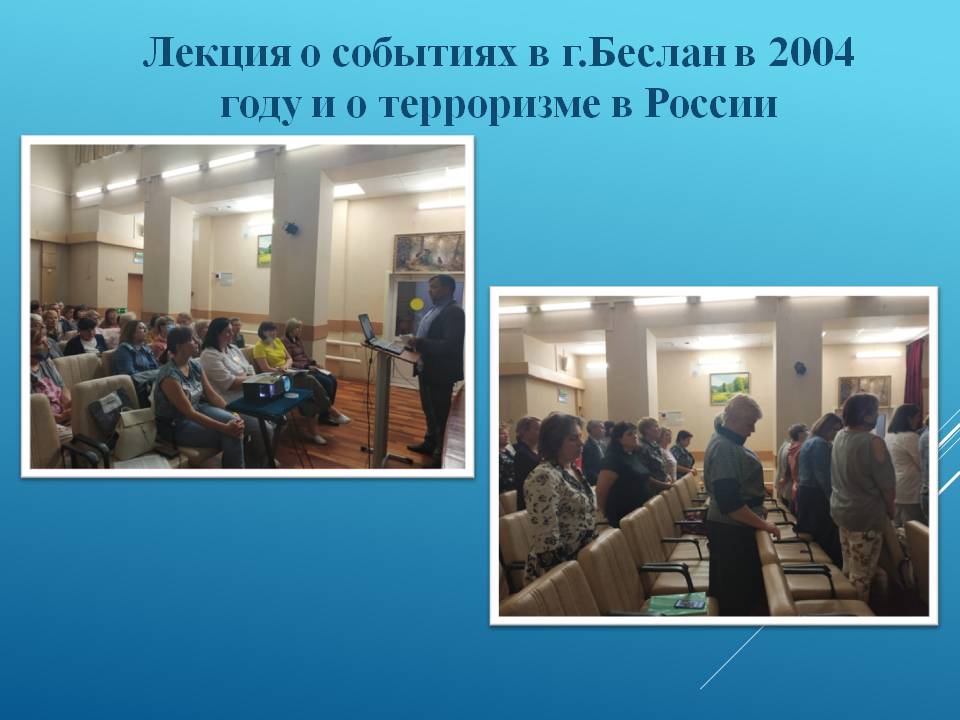 Лекция о событиях в г.Беслан в 2004 году и о терроризме в России